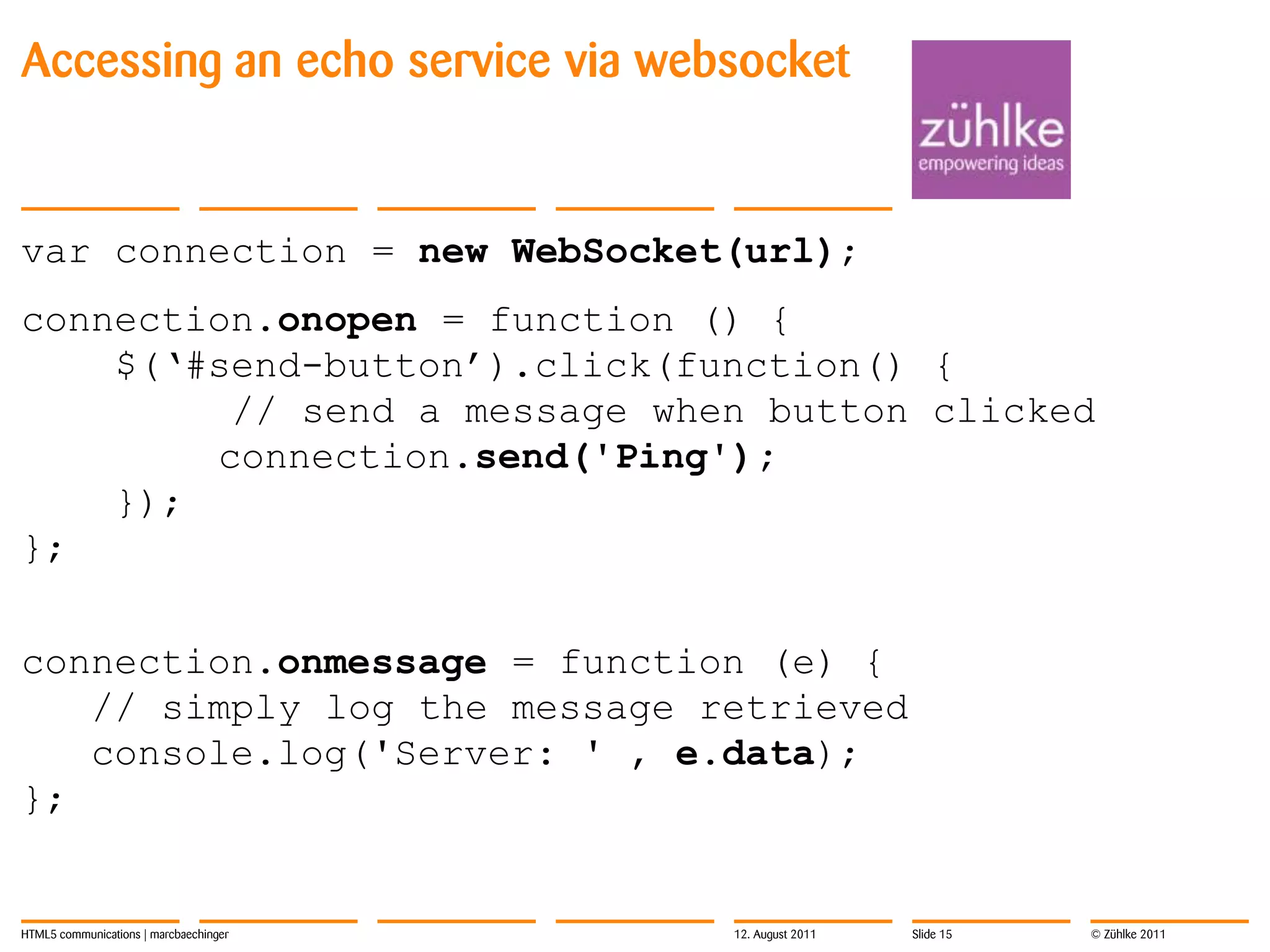 Accessing an echo service via websocket

zühlke
empowering ideas

var connection = new WebSocket(url);

connection.onopen = function () {
    $(‘#send-button’).click(function() {
        // send a message when button clicked
        connection.send('Ping');
    });
};

connection.onmessage = function (e) {
    // simply log the message retrieved
    console.log('Server: ' , e.data);
};

HTML5 communications | marcbaechinger

12. August 2011

Slide 15

© Zühlke 2011